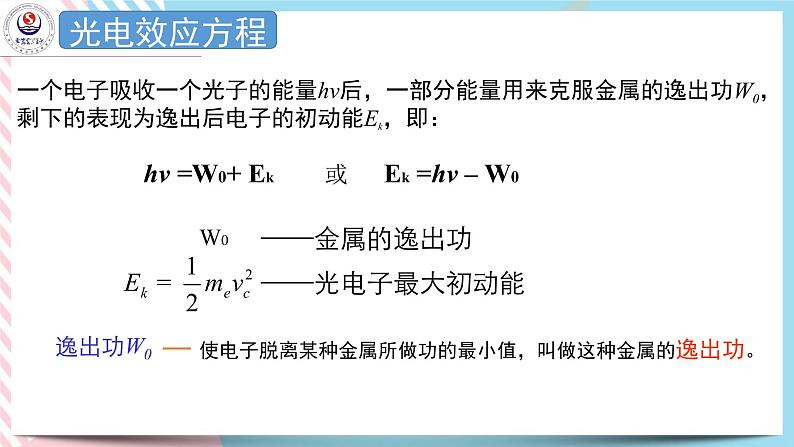 光电效应方程

一个电子吸收一个光子的能量$h\nu$后，一部分能量用来克服金属的逸出功$W_0$，剩下的表现为逸出后电子的初动能$E_k$，即：

$h\nu = W_0 + E_k$　或　$E_k = h\nu - W_0$

$W_0$ ——金属的逸出功

$E_k = \frac{1}{2}m_e v_c^2$ ——光电子最大初动能

逸出功$W_0$ — 使电子脱离某种金属所做功的最小值，叫做这种金属的逸出功。